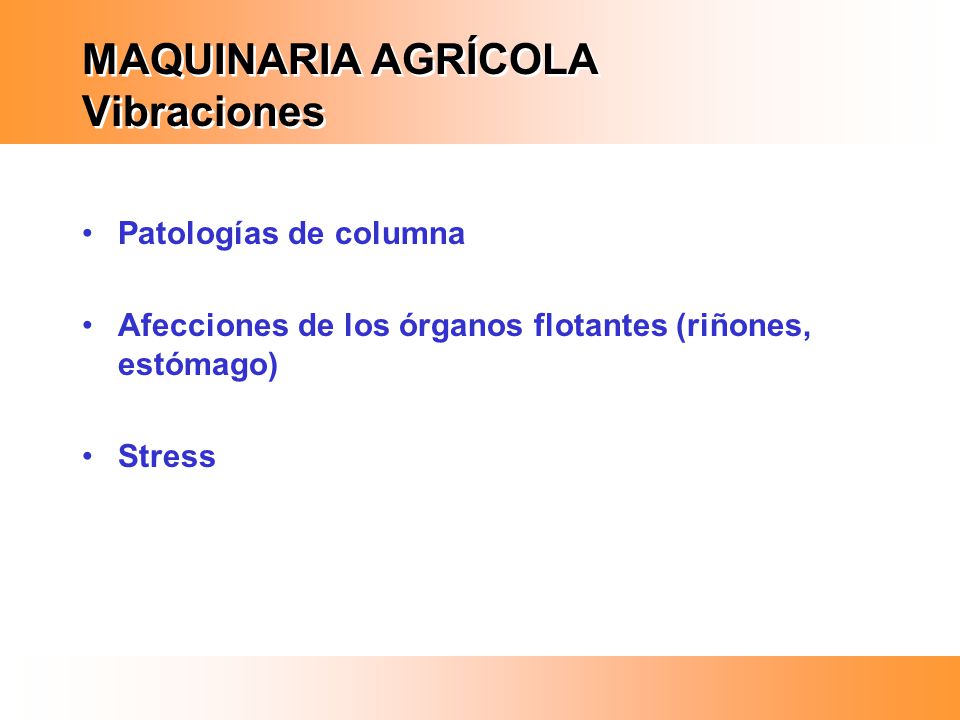 MAQUINARIA AGRÍCOLA
Vibraciones

• Patologías de columna

• Afecciones de los órganos flotantes (riñones, estómago)

• Stress